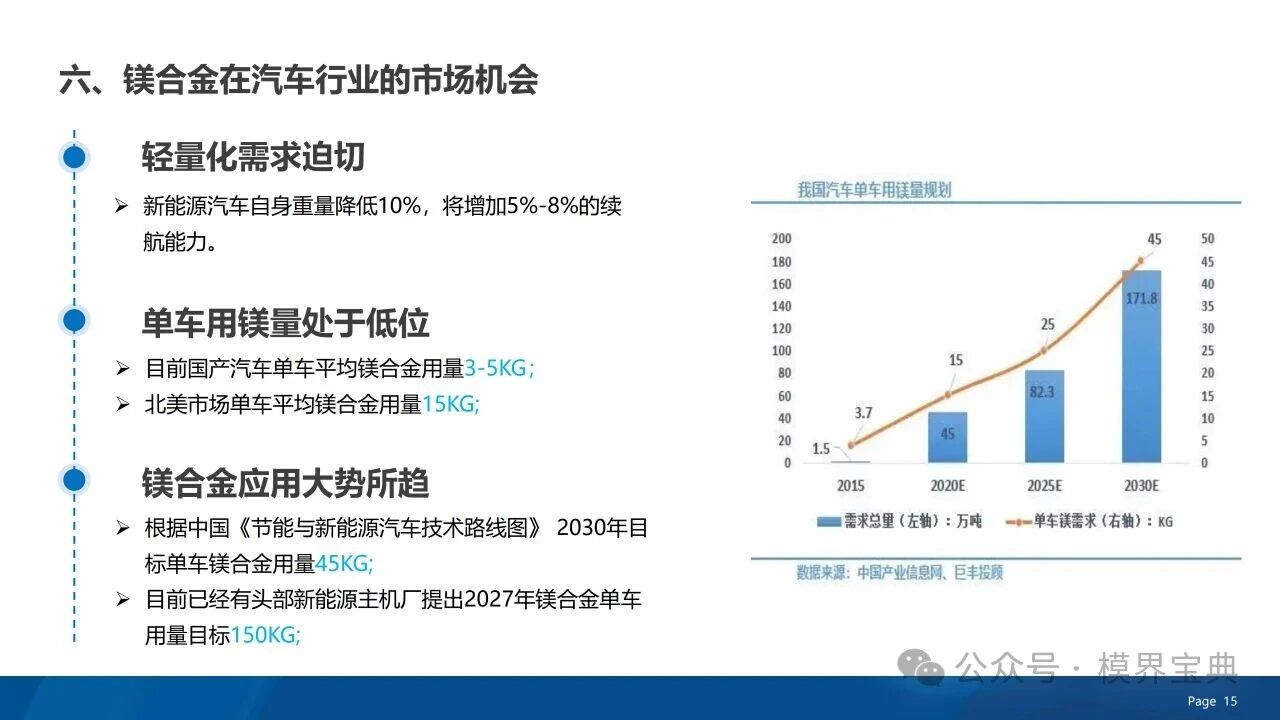 六、镁合金在汽车行业的市场机会

轻量化需求迫切

➢ 新能源汽车自身重量降低10%，将增加5%-8%的续航能力。

单车用镁量处于低位

➢ 目前国产汽车单车平均镁合金用量3-5KG；
➢ 北美市场单车平均镁合金用量15KG;

镁合金应用大势所趋

➢ 根据中国《节能与新能源汽车技术路线图》 2030年目标单车镁合金用量45KG;
➢ 目前已经有头部新能源主机厂提出2027年镁合金单车用量目标150KG;

我国汽车单车用镁量规划

200
180
160
140
120
100
80
60
40
20
0

50
45
40
35
30
25
20
15
10
5
0

1.5
3.7
45
15
82.3
25
171.8
45

2015
2020E
2025E
2030E

需求总量（左轴）：万吨
单车镁需求（右轴）：KG

数据来源：中国产业信息网、巨丰投顾

公众号 · 模界宝典

Page 15